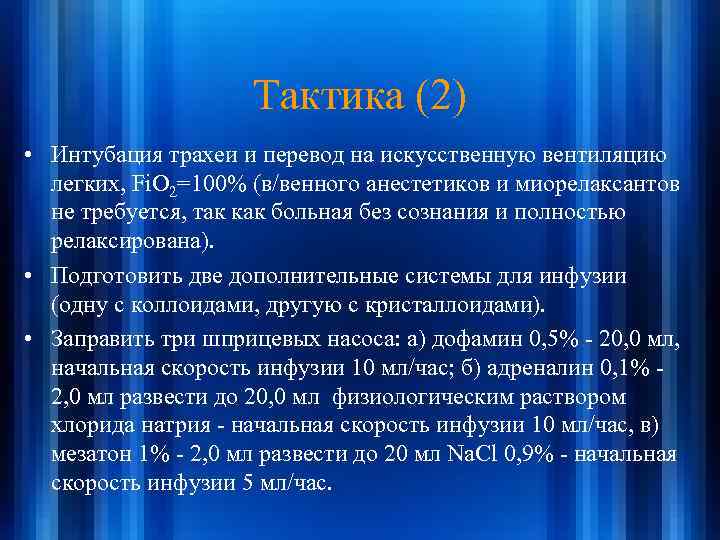 Тактика (2)

• Интубация трахеи и перевод на искусственную вентиляцию легких, $FiO_2$=100% (в/венного анестетиков и миорелаксантов не требуется, так как больная без сознания и полностью релаксирована).

• Подготовить две дополнительные системы для инфузии (одну с коллоидами, другую с кристаллоидами).

• Заправить три шприцевых насоса: а) дофамин 0,5% - 20,0 мл, начальная скорость инфузии 10 мл/час; б) адреналин 0,1% - 2,0 мл развести до 20,0 мл физиологическим раствором хлорида натрия - начальная скорость инфузии 10 мл/час, в) мезатон 1% - 2,0 мл развести до 20 мл NaCl 0,9% - начальная скорость инфузии 5 мл/час.